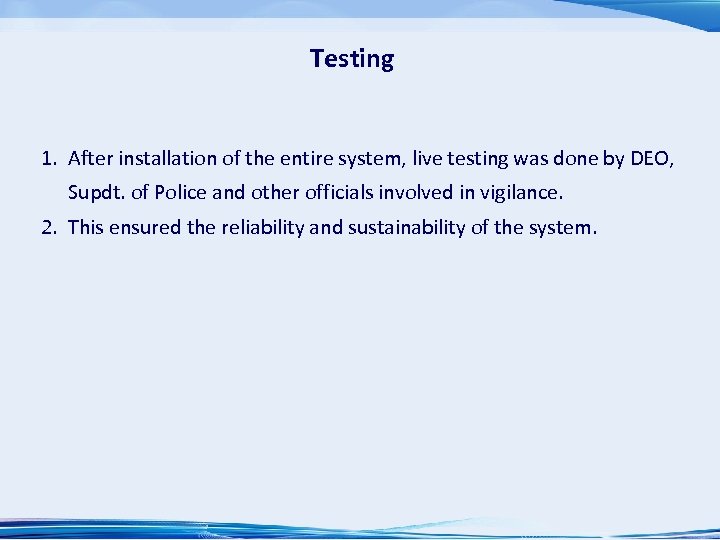 Testing

1. After installation of the entire system, live testing was done by DEO, Supdt. of Police and other officials involved in vigilance.
2. This ensured the reliability and sustainability of the system.